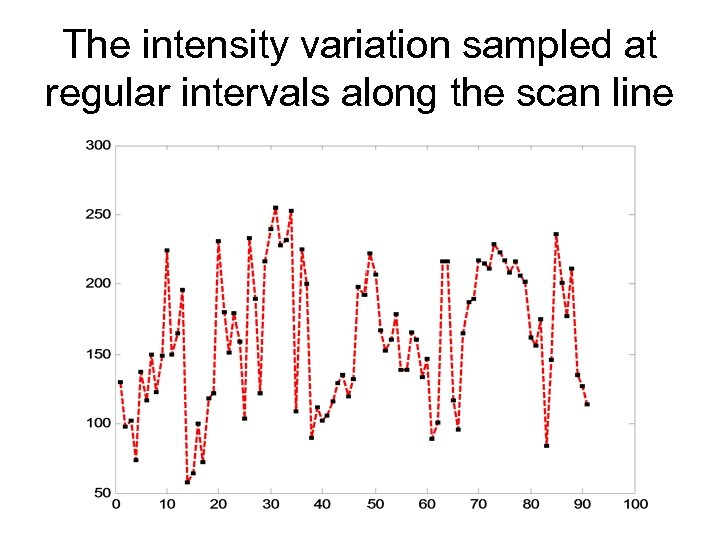 The intensity variation sampled at regular intervals along the scan line

300
250
200
150
100
50

0 10 20 30 40 50 60 70 80 90 100